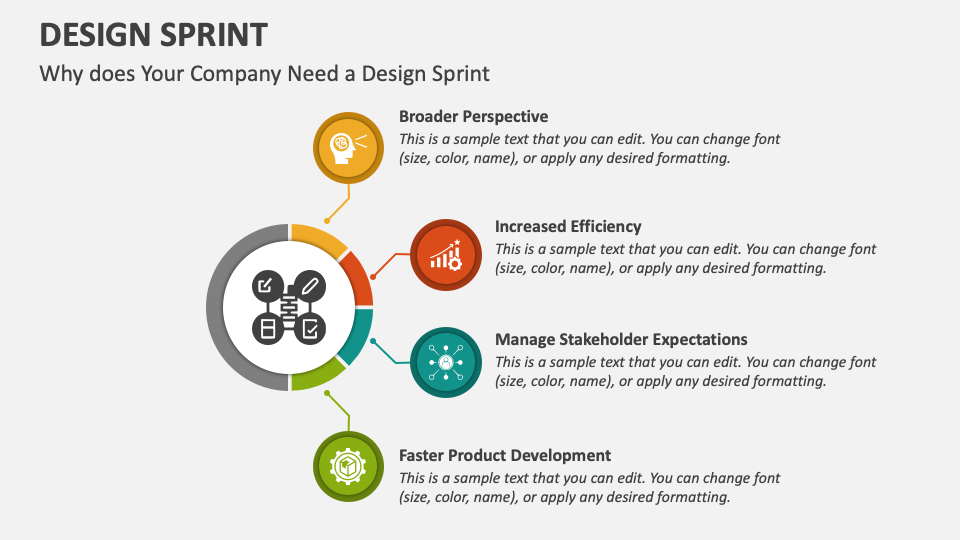 DESIGN SPRINT
Why does Your Company Need a Design Sprint

Broader Perspective
This is a sample text that you can edit. You can change font (size, color, name), or apply any desired formatting.

Increased Efficiency
This is a sample text that you can edit. You can change font (size, color, name), or apply any desired formatting.

Manage Stakeholder Expectations
This is a sample text that you can edit. You can change font (size, color, name), or apply any desired formatting.

Faster Product Development
This is a sample text that you can edit. You can change font (size, color, name), or apply any desired formatting.